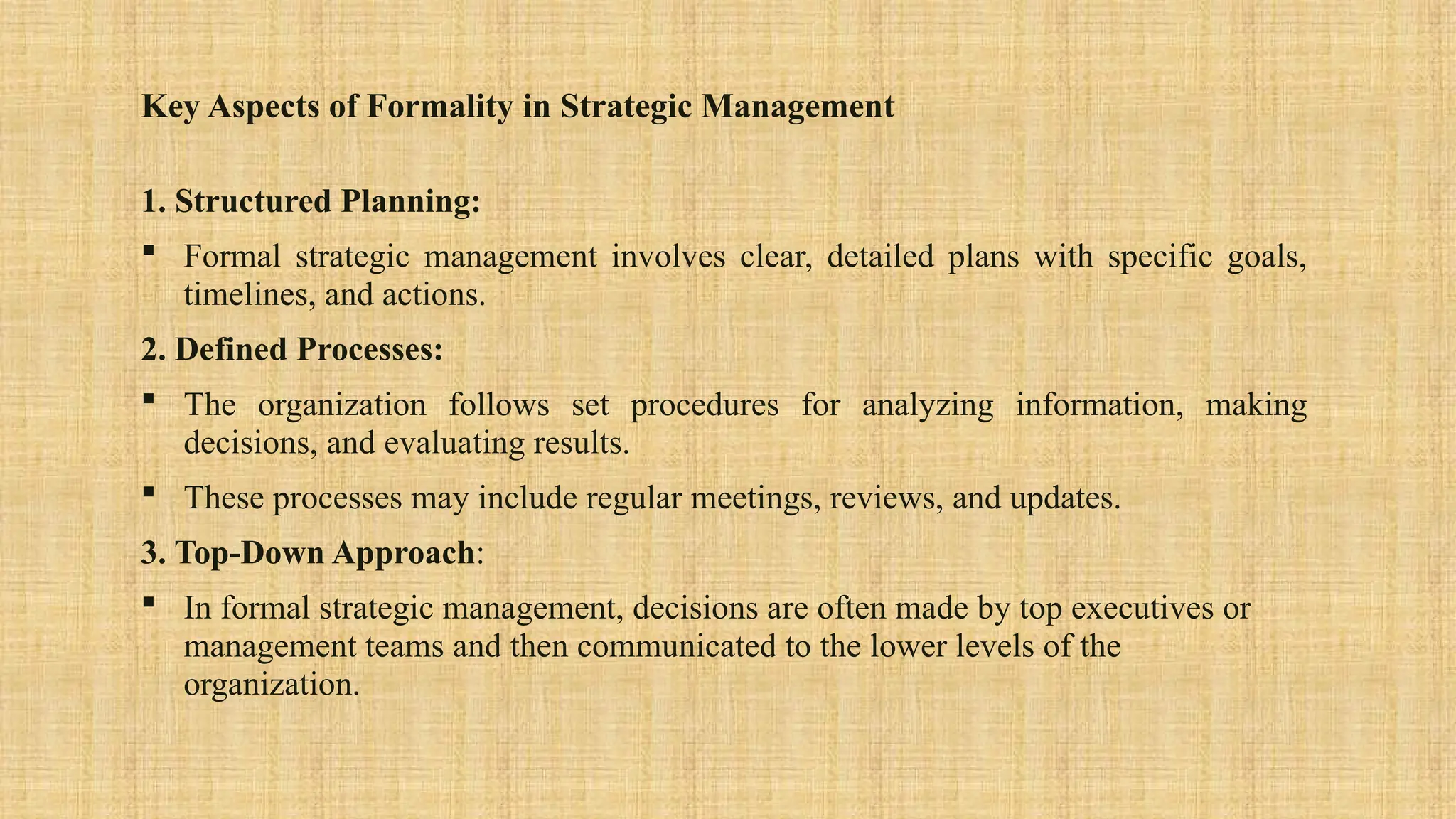 Key Aspects of Formality in Strategic Management

1. Structured Planning:

▪ Formal strategic management involves clear, detailed plans with specific goals, timelines, and actions.

2. Defined Processes:

▪ The organization follows set procedures for analyzing information, making decisions, and evaluating results.

▪ These processes may include regular meetings, reviews, and updates.

3. Top-Down Approach:

▪ In formal strategic management, decisions are often made by top executives or management teams and then communicated to the lower levels of the organization.